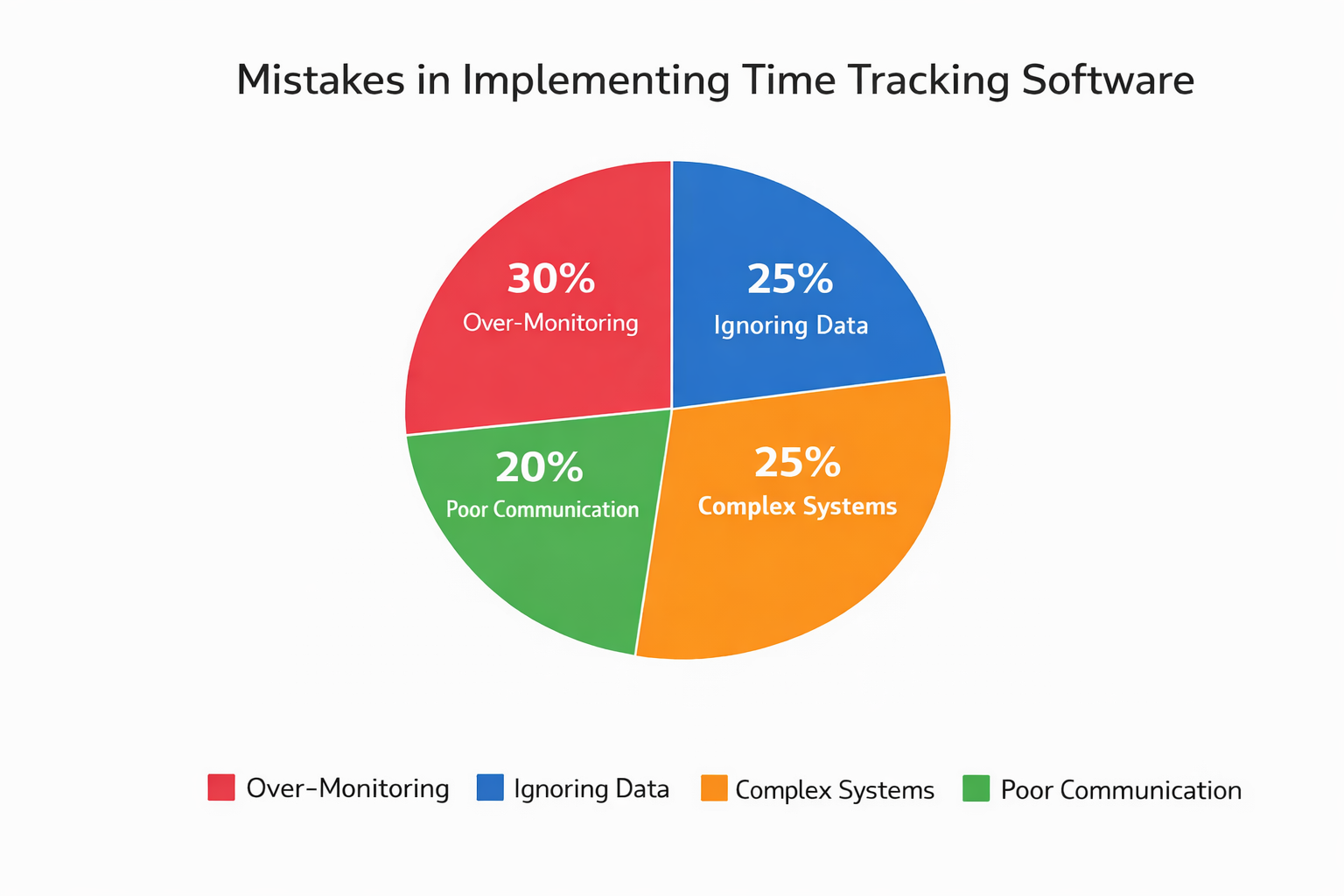 Mistakes in Implementing Time Tracking Software

30%
Over-Monitoring

25%
Ignoring Data

20%
Poor Communication

25%
Complex Systems

Over-Monitoring Ignoring Data Complex Systems Poor Communication